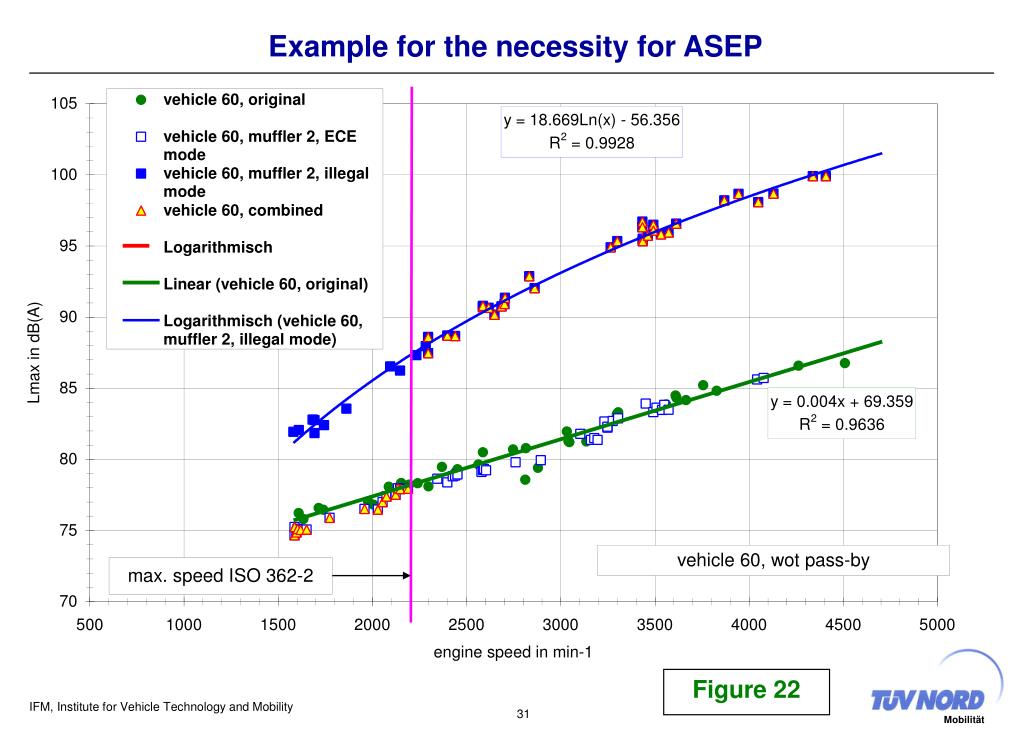 Example for the necessity for ASEP

vehicle 60, original

vehicle 60, muffler 2, ECE mode

vehicle 60, muffler 2, illegal mode

vehicle 60, combined

Logarithmisch

Linear (vehicle 60, original)

Logarithmisch (vehicle 60, muffler 2, illegal mode)

y = 18.669Ln(x) - 56.356
$R^2$ = 0.9928

y = 0.004x + 69.359
$R^2$ = 0.9636

vehicle 60, wot pass-by

max. speed ISO 362-2

Lmax in dB(A)

105
100
95
90
85
80
75
70

500 1000 1500 2000 2500 3000 3500 4000 4500 5000

engine speed in min-1

Figure 22

IFM, Institute for Vehicle Technology and Mobility

31

TÜV NORD
Mobilität